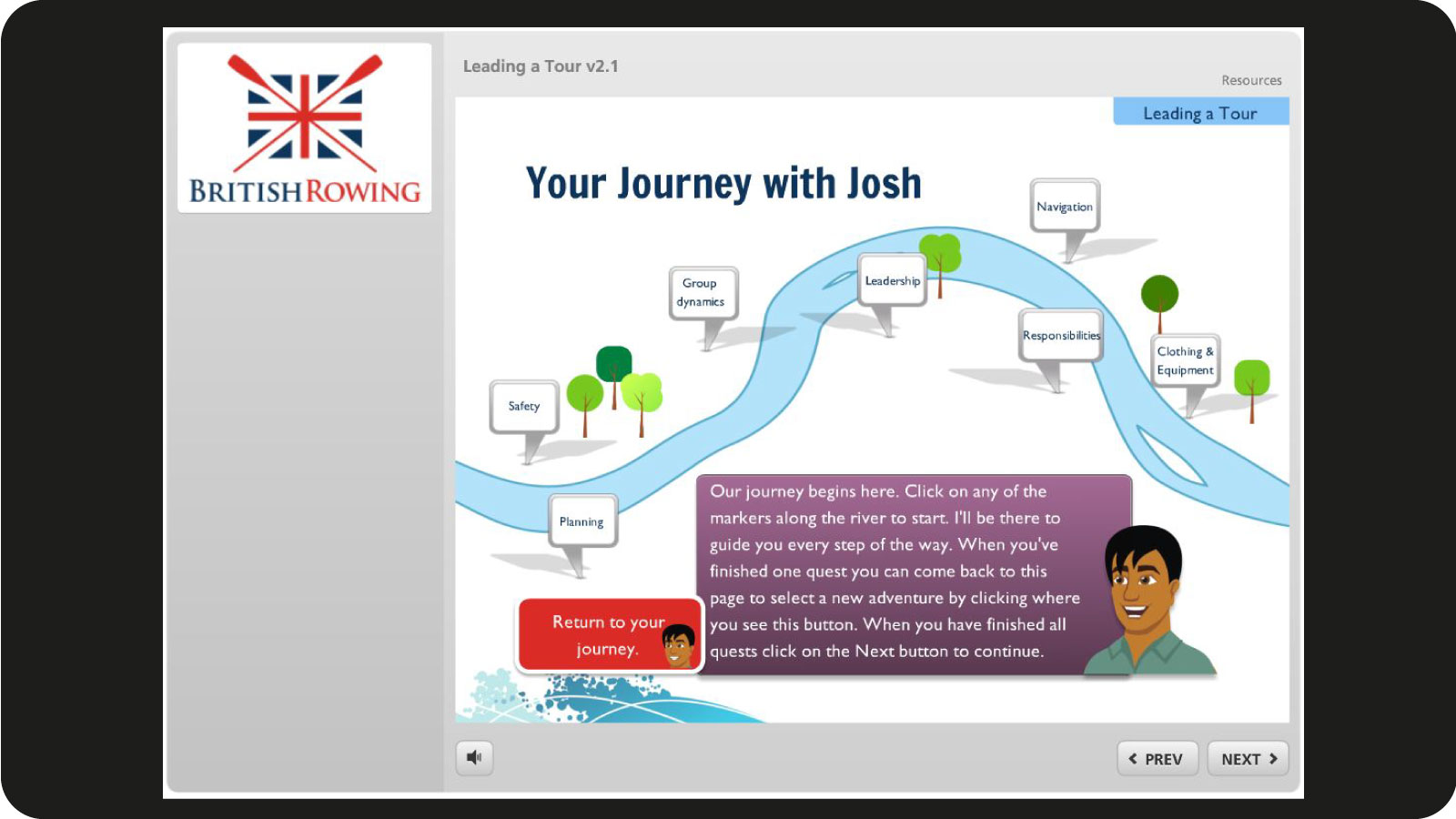 BRITISH ROWING

Leading a Tour v2.1

Resources

Leading a Tour

Your Journey with Josh

Navigation

Group dynamics

Leadership

Responsibilities

Clothing & Equipment

Safety

Planning

Our journey begins here. Click on any of the markers along the river to start. I'll be there to guide you every step of the way. When you've finished one quest you can come back to this page to select a new adventure by clicking where you see this button. When you have finished all quests click on the Next button to continue.

Return to your journey.

PREV

NEXT